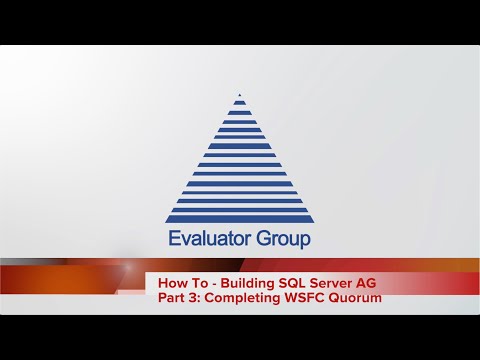 Evaluator Group

How To - Building SQL Server AG
Part 3: Completing WSFC Quorum